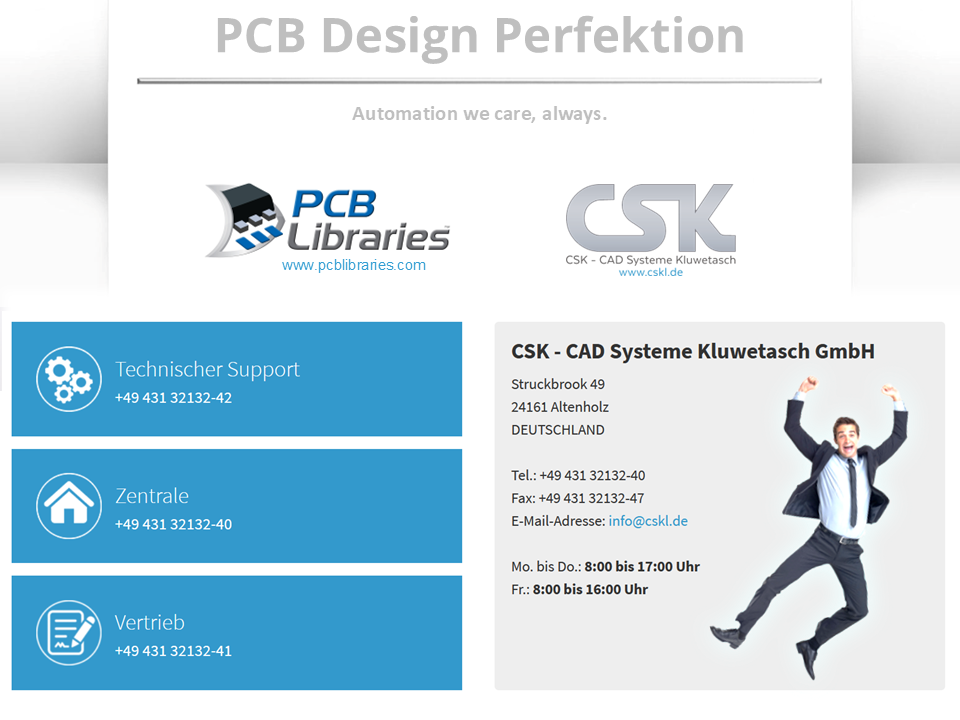 PCB Design Perfektion

Automation we care, always.

PCB Libraries
www.pcblibraries.com

CSK
CSK - CAD Systeme Kluwetasch
www.cskl.de

Technischer Support
+49 431 32132-42

Zentrale
+49 431 32132-40

Vertrieb
+49 431 32132-41

CSK - CAD Systeme Kluwetasch GmbH

Struckbrook 49
24161 Altenholz
DEUTSCHLAND

Tel.: +49 431 32132-40
Fax: +49 431 32132-47
E-Mail-Adresse: info@cskl.de

Mo. bis Do.: 8:00 bis 17:00 Uhr
Fr.: 8:00 bis 16:00 Uhr